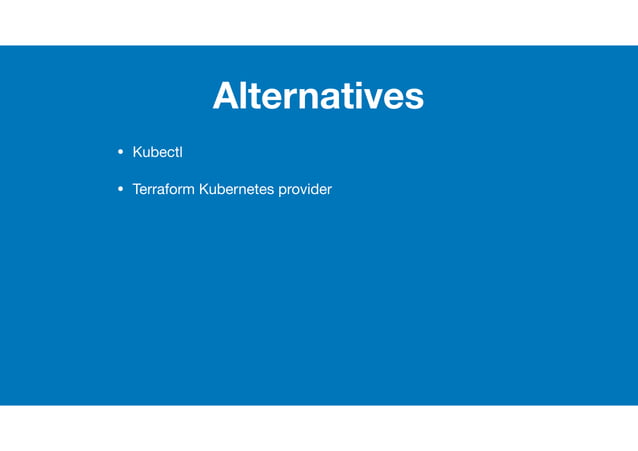 Alternatives

• Kubectl

• Terraform Kubernetes provider